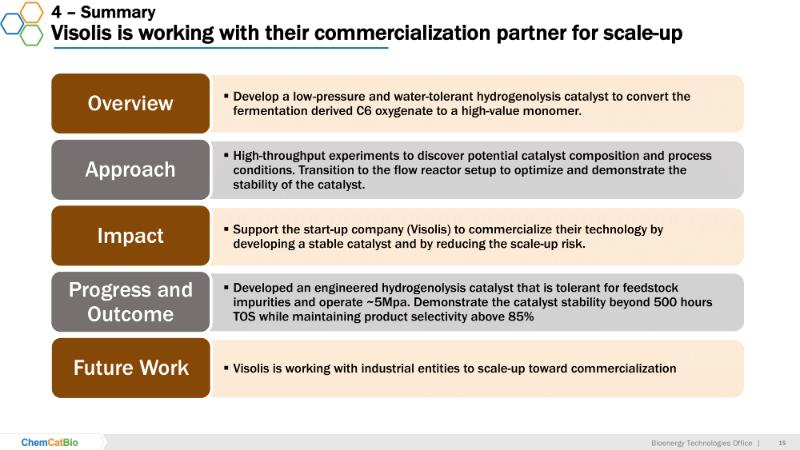 4 – Summary
Visolis is working with their commercialization partner for scale-up

Overview

▪ Develop a low-pressure and water-tolerant hydrogenolysis catalyst to convert the fermentation derived C6 oxygenate to a high-value monomer.

Approach

▪ High-throughput experiments to discover potential catalyst composition and process conditions. Transition to the flow reactor setup to optimize and demonstrate the stability of the catalyst.

Impact

▪ Support the start-up company (Visolis) to commercialize their technology by developing a stable catalyst and by reducing the scale-up risk.

Progress and Outcome

▪ Developed an engineered hydrogenolysis catalyst that is tolerant for feedstock impurities and operate ~5Mpa. Demonstrate the catalyst stability beyond 500 hours TOS while maintaining product selectivity above 85%

Future Work

▪ Visolis is working with industrial entities to scale-up toward commercialization

ChemCatBio

Bioenergy Technologies Office | 15